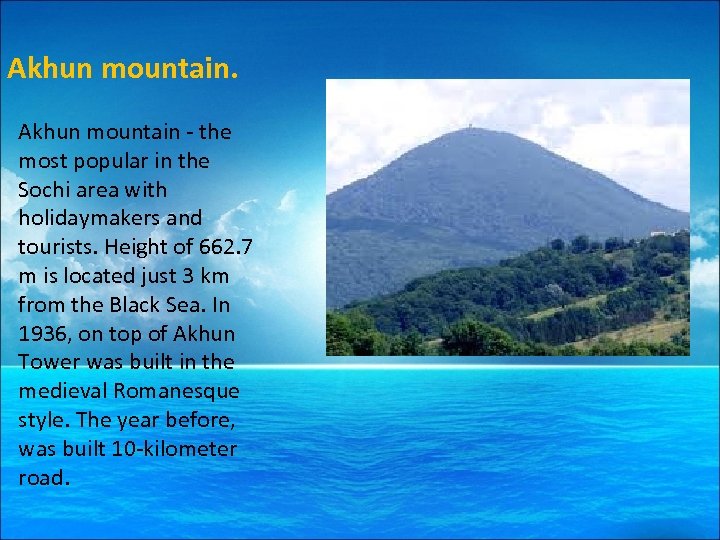 Akhun mountain.

Akhun mountain - the most popular in the Sochi area with holidaymakers and tourists. Height of 662.7 m is located just 3 km from the Black Sea. In 1936, on top of Akhun Tower was built in the medieval Romanesque style. The year before, was built 10-kilometer road.